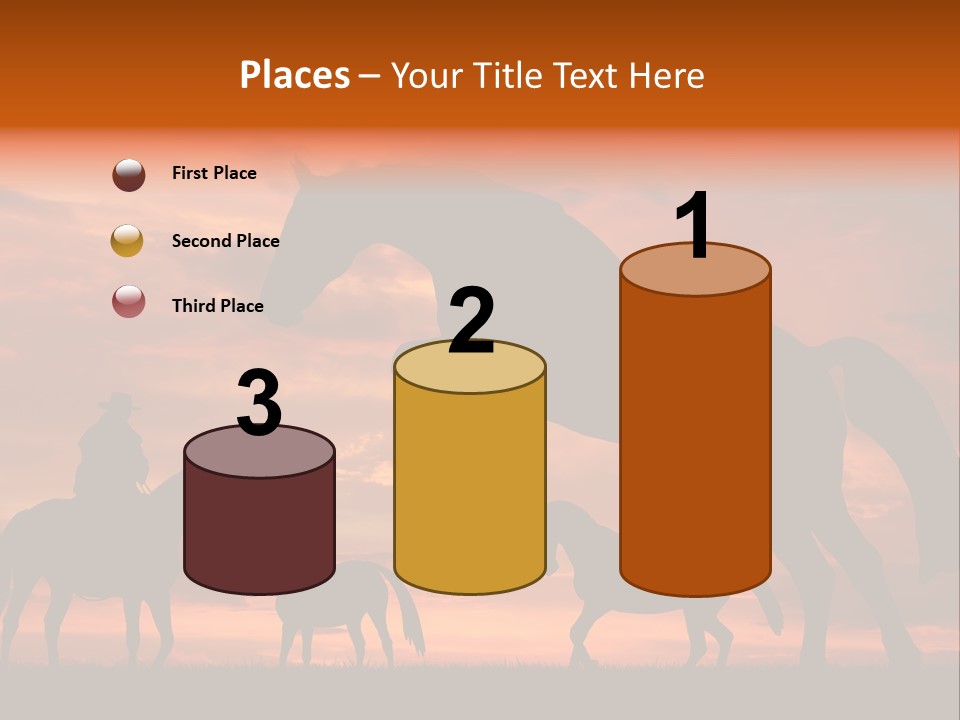 Places – Your Title Text Here

First Place

Second Place

Third Place

3

2

1